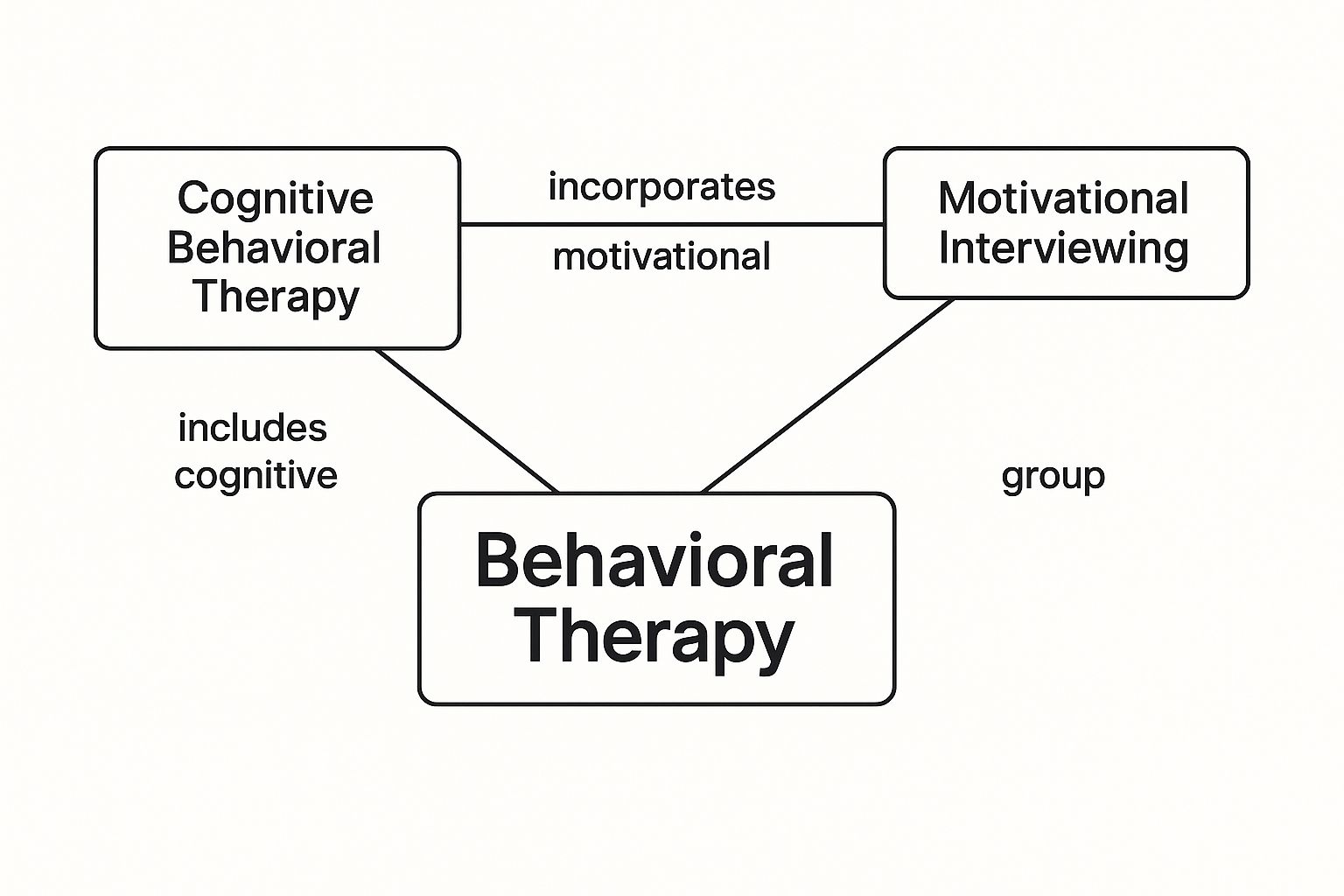 Cognitive Behavioral Therapy

incorporates

motivational

Motivational Interviewing

includes cognitive

group

Behavioral Therapy